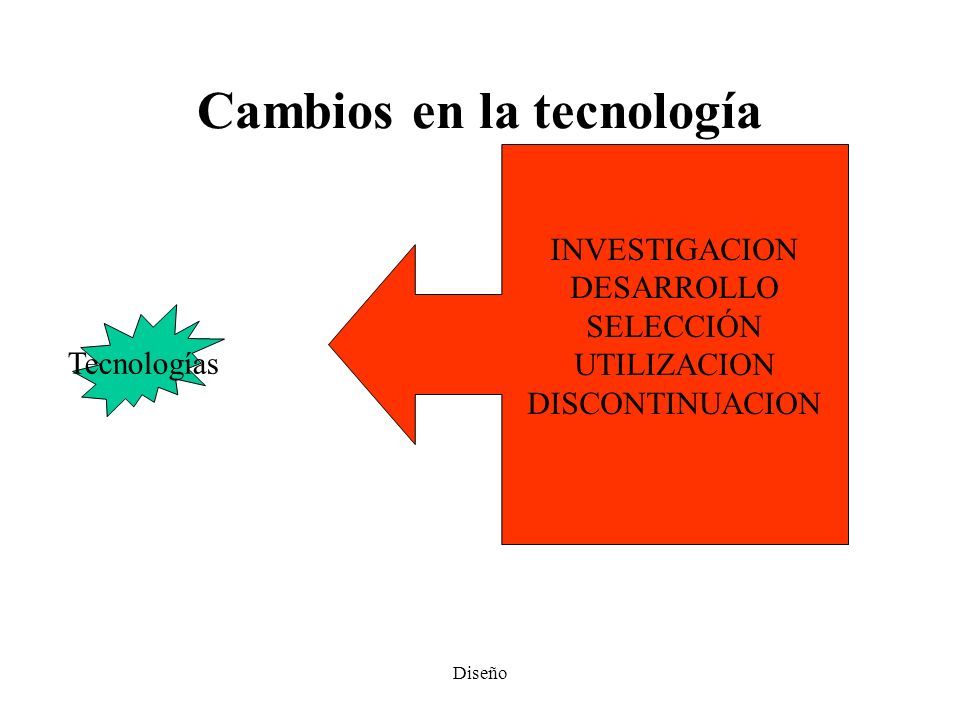 Cambios en la tecnología

Tecnologías

INVESTIGACION
DESARROLLO
SELECCIÓN
UTILIZACION
DISCONTINUACION

Diseño